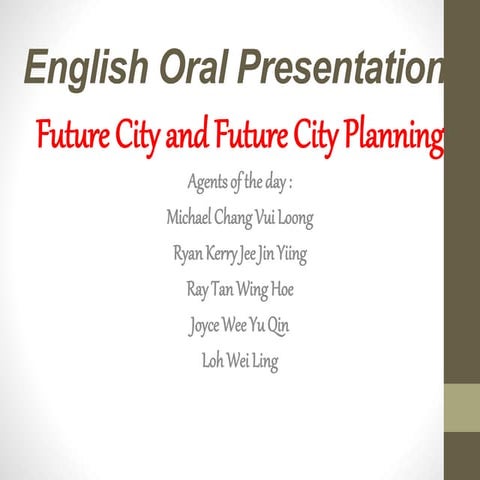 English Oral Presentation

Future City and Future City Planning

Agents of the day :

Michael Chang Vui Loong

Ryan Kerry Jee Jin Yiing

Ray Tan Wing Hoe

Joyce Wee Yu Qin

Loh Wei Ling